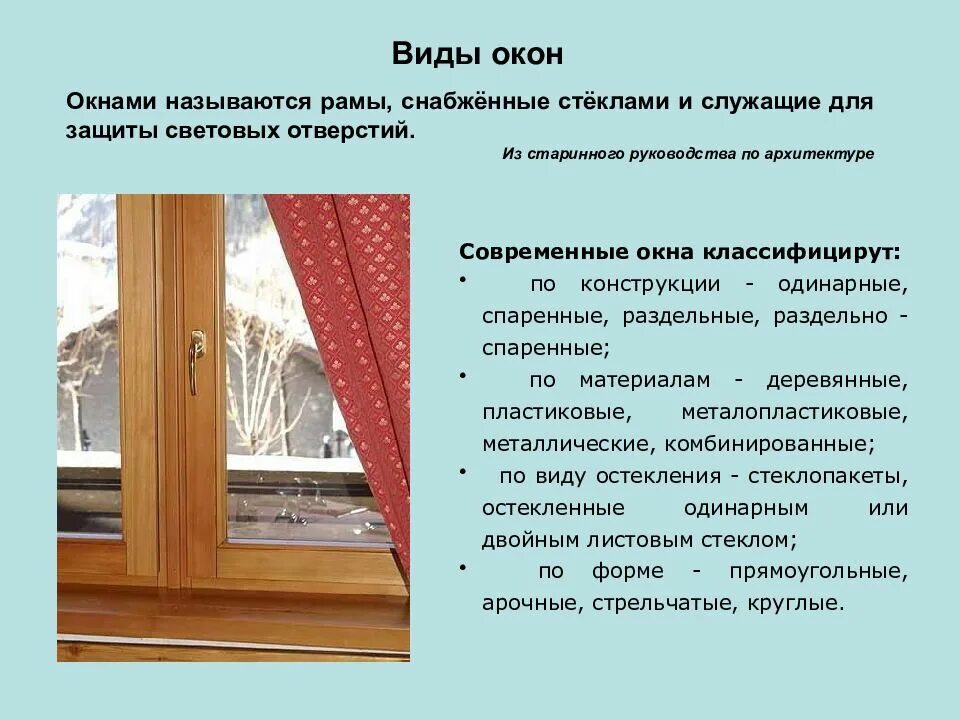 Виды окон

Окнами называются рамы, снабжённые стёклами и служащие для защиты световых отверстий.

Из старинного руководства по архитектуре

Современные окна классифицирут:

• по конструкции - одинарные, спаренные, раздельные, раздельно - спаренные;

• по материалам - деревянные, пластиковые, металопластиковые, металлические, комбинированные;

• по виду остекления - стеклопакеты, остекленные одинарным или двойным листовым стеклом;

• по форме - прямоугольные, арочные, стрельчатые, круглые.